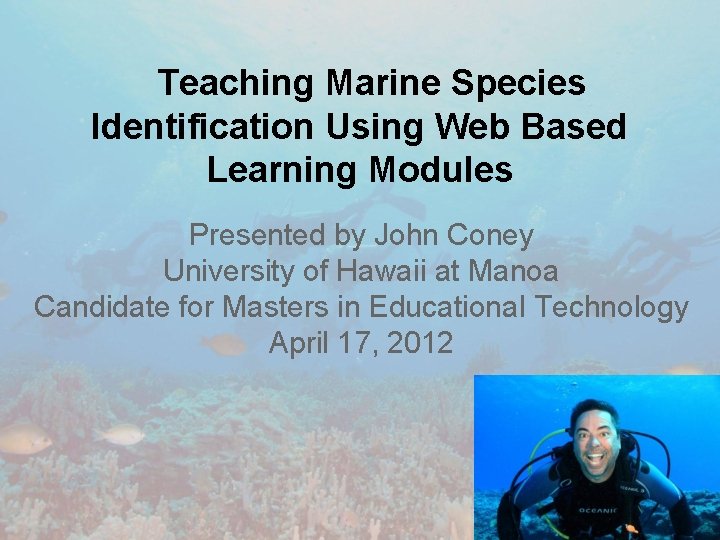 Teaching Marine Species Identification Using Web Based Learning Modules

Presented by John Coney
University of Hawaii at Manoa
Candidate for Masters in Educational Technology
April 17, 2012

OCEANIC